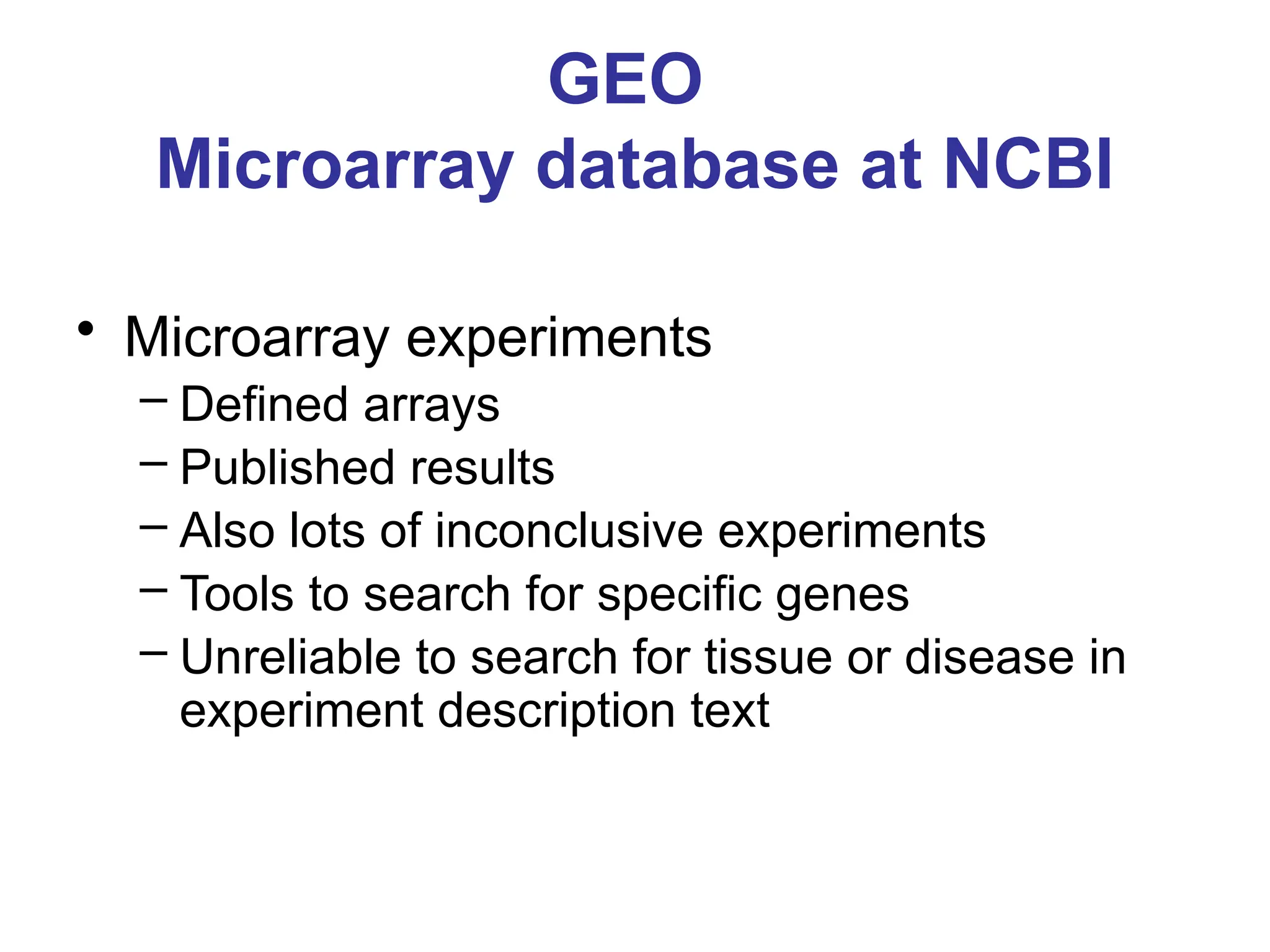 GEO
Microarray database at NCBI

• Microarray experiments
– Defined arrays
– Published results
– Also lots of inconclusive experiments
– Tools to search for specific genes
– Unreliable to search for tissue or disease in experiment description text